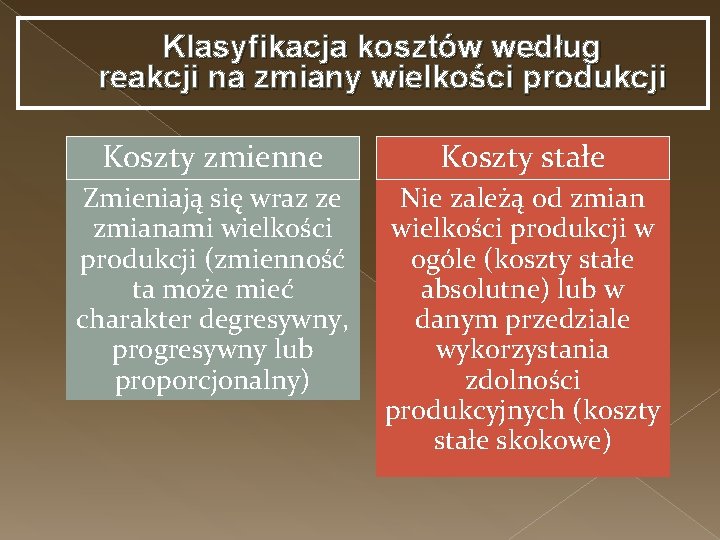 Klasyfikacja kosztów według reakcji na zmiany wielkości produkcji

Koszty zmienne

Zmieniają się wraz ze zmianami wielkości produkcji (zmienność ta może mieć charakter degresywny, progresywny lub proporcjonalny)

Koszty stałe

Nie zależą od zmian wielkości produkcji w ogóle (koszty stałe absolutne) lub w danym przedziale wykorzystania zdolności produkcyjnych (koszty stałe skokowe)